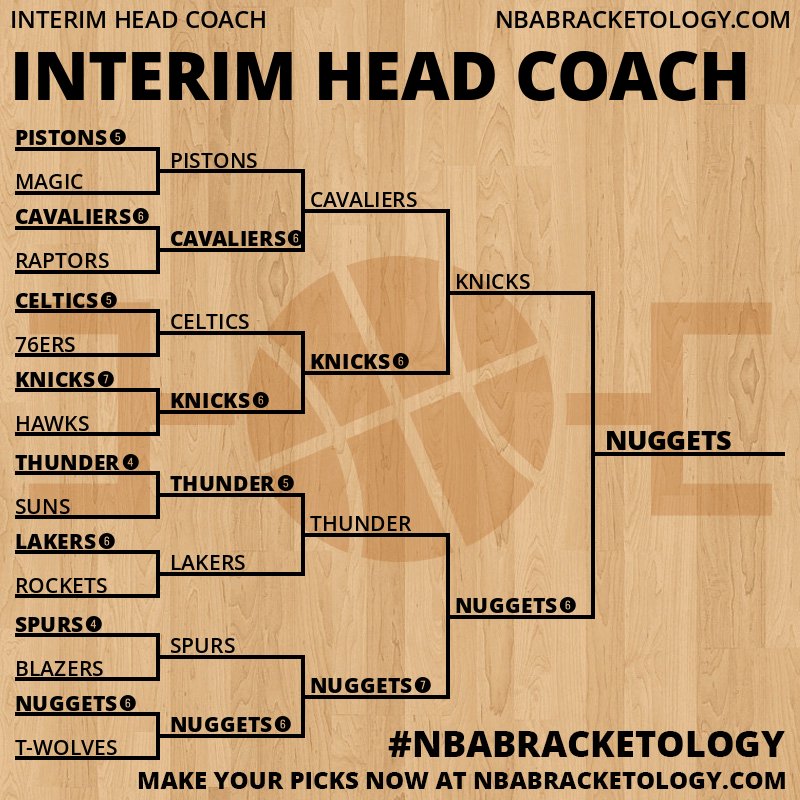 INTERIM HEAD COACH NBABRACKETOLOGY.COM

INTERIM HEAD COACH

PISTONS 5
MAGIC
CAVALIERS 6
RAPTORS
CELTICS 5
76ERS
KNICKS 7
HAWKS
THUNDER 4
SUNS
LAKERS 6
ROCKETS
SPURS 4
BLAZERS
NUGGETS 6
T-WOLVES

PISTONS
CAVALIERS 6
CELTICS
KNICKS 6
THUNDER 5
LAKERS
SPURS
NUGGETS 6

CAVALIERS
KNICKS 6
THUNDER
NUGGETS 7

KNICKS
NUGGETS 6

NUGGETS

#NBABRACKETOLOGY
MAKE YOUR PICKS NOW AT NBABRACKETOLOGY.COM